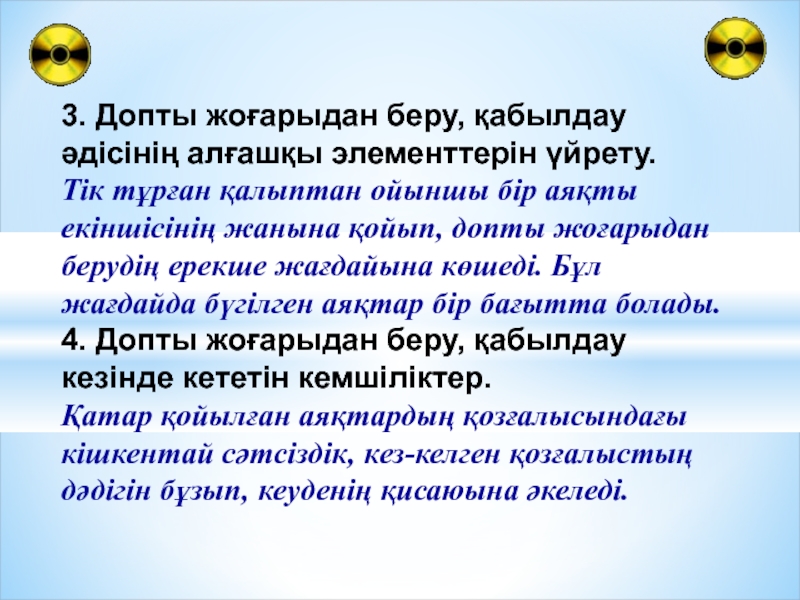 3. Допты жоғарыдан беру, қабылдау әдісінің алғашқы элементтерін үйрету.
Тік тұрған қалыптан ойыншы бір аяқты екіншісінің жанына қойып, допты жоғарыдан берудің ерекше жағдайына көшеді. Бұл жағдайда бүгілген аяқтар бір бағытта болады.
4. Допты жоғарыдан беру, қабылдау кезінде кететін кемшіліктер.
Қатар қойылған аяқтардың қозғалысындағы кішкентай сәтсіздік, кез-келген қозғалыстың дәдігін бұзып, кеуденің қисаюына әкеледі.